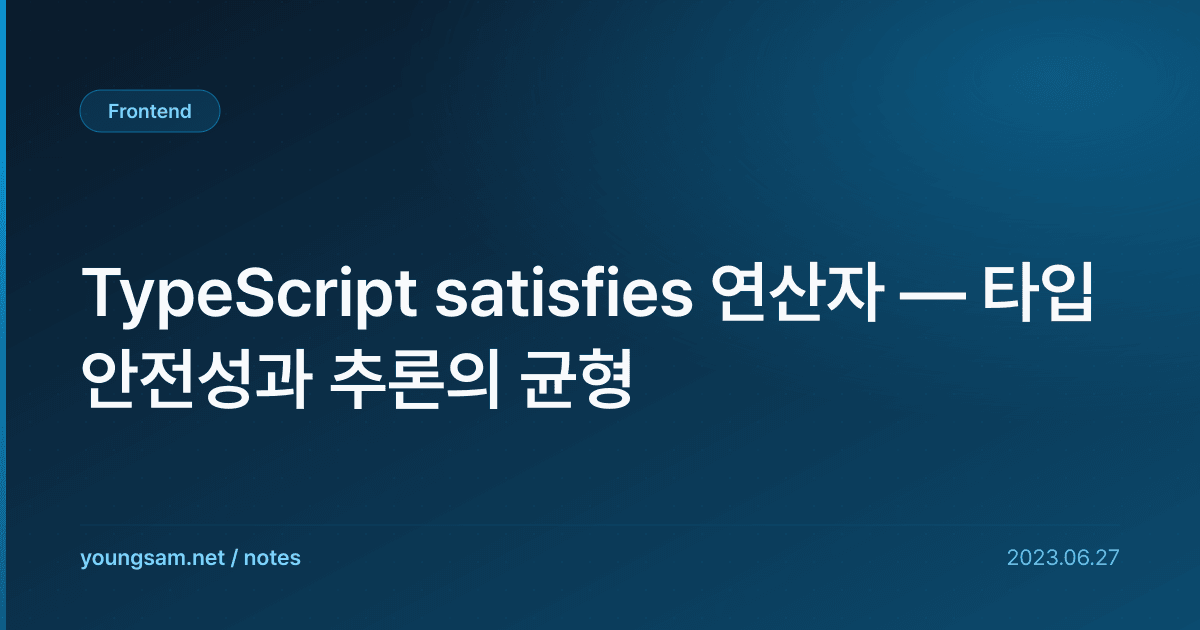 Frontend

TypeScript satisfies 연산자 — 타입 안전성과 추론의 균형

youngsam.net / notes

2023.06.27